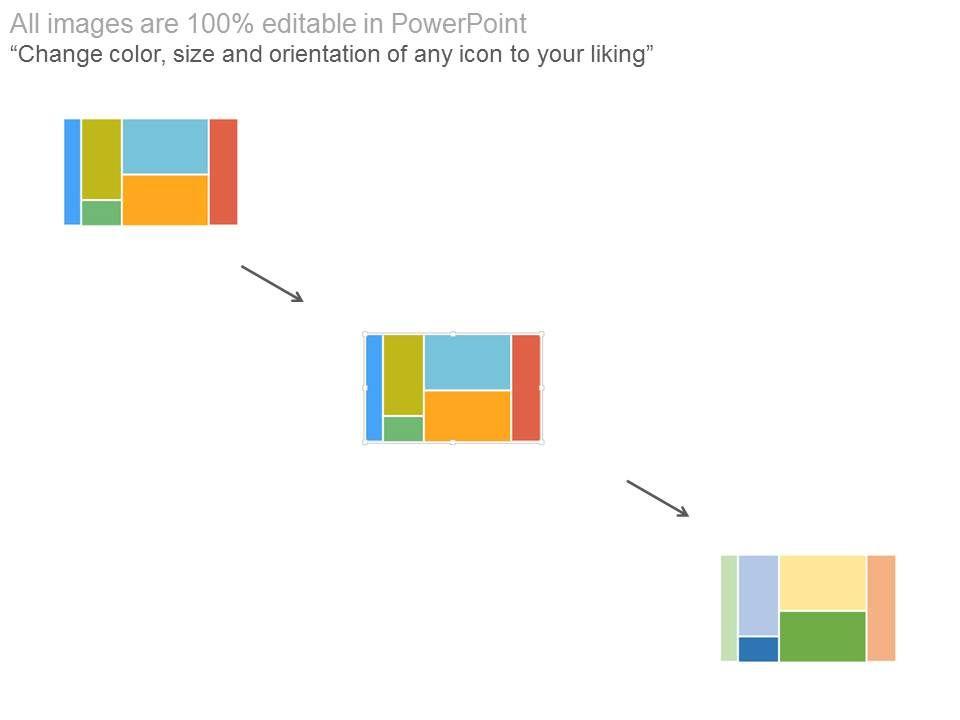 All images are 100% editable in PowerPoint
“Change color, size and orientation of any icon to your liking”